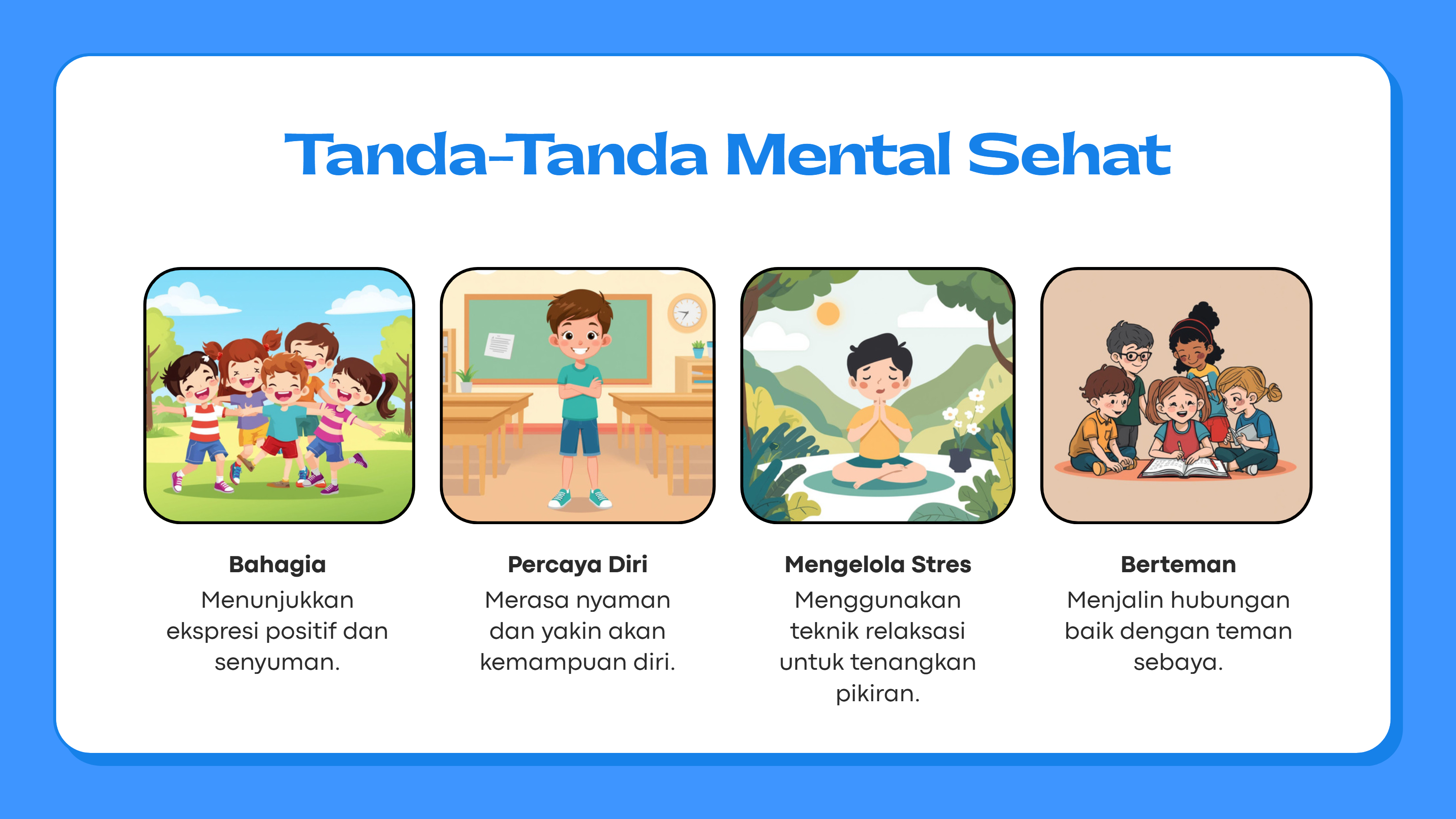 Tanda-Tanda Mental Sehat

Bahagia
Menunjukkan ekspresi positif dan senyuman.

Percaya Diri
Merasa nyaman dan yakin akan kemampuan diri.

Mengelola Stres
Menggunakan teknik relaksasi untuk tenangkan pikiran.

Berteman
Menjalin hubungan baik dengan teman sebaya.